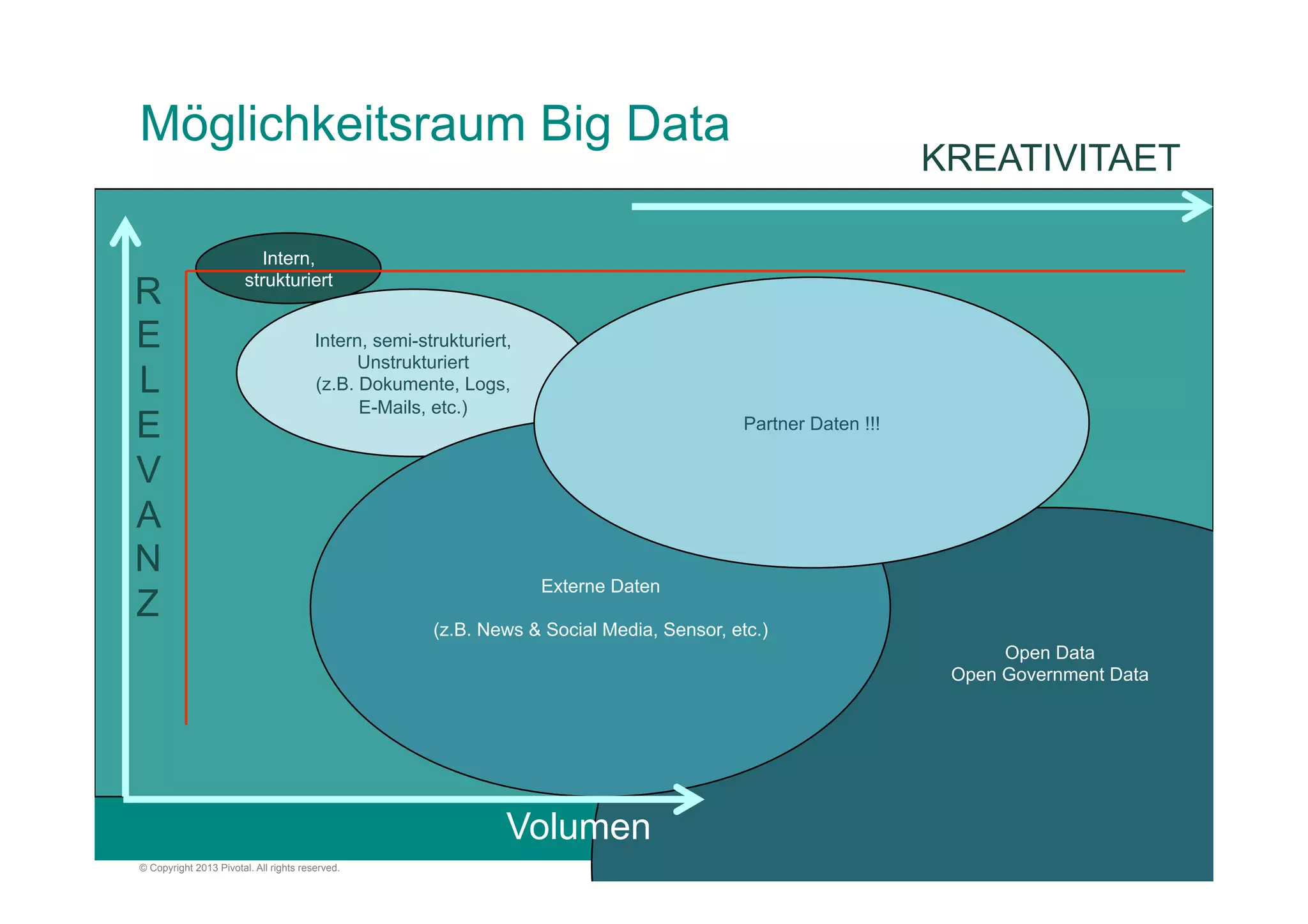 Möglichkeitsraum Big Data

KREATIVITAET

RELEVANZ

Intern, strukturiert

Intern, semi-strukturiert, Unstrukturiert (z.B. Dokumente, Logs, E-Mails, etc.)

Partner Daten !!!

Externe Daten

(z.B. News & Social Media, Sensor, etc.)

Open Data
Open Government Data

Volumen

© Copyright 2013 Pivotal. All rights reserved.